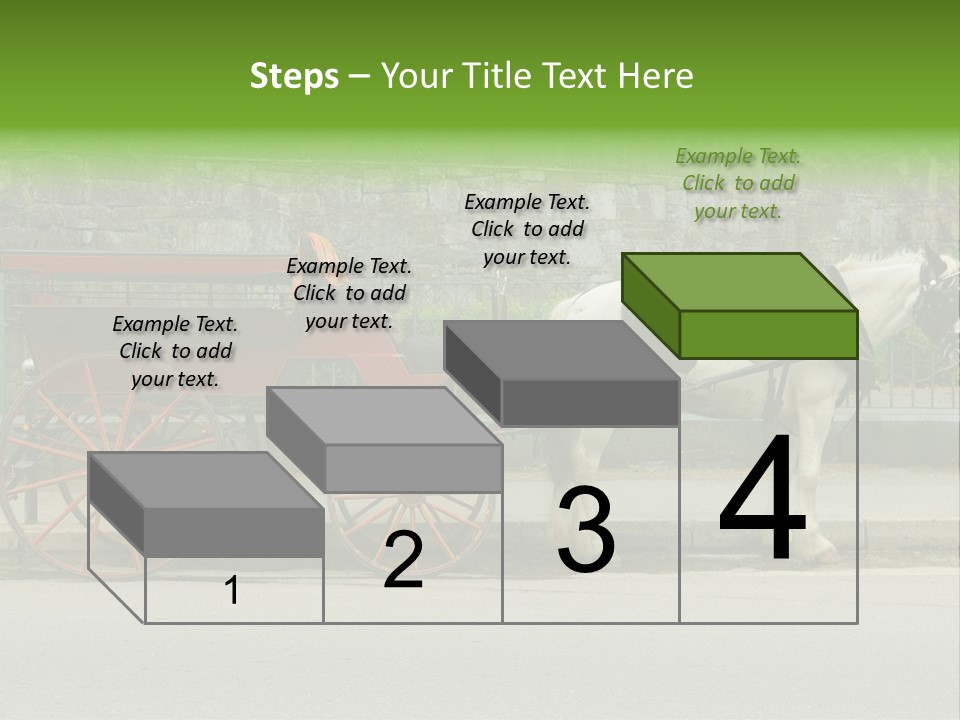 Steps – Your Title Text Here

Example Text. Click to add your text.

Example Text. Click to add your text.

Example Text. Click to add your text.

Example Text. Click to add your text.

1

2

3

4